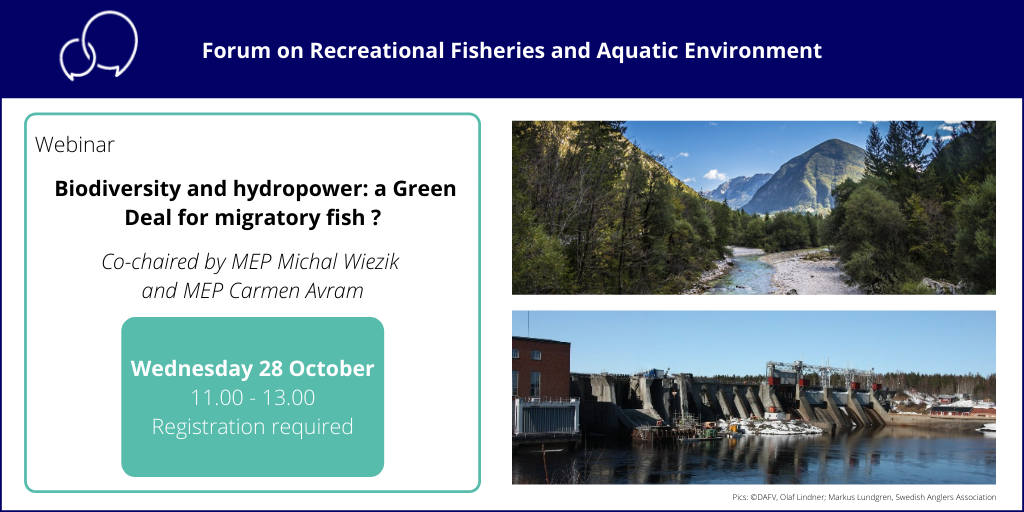 Forum on Recreational Fisheries and Aquatic Environment

Webinar

Biodiversity and hydropower: a Green Deal for migratory fish ?

Co-chaired by MEP Michal Wiezik and MEP Carmen Avram

Wednesday 28 October
11.00 - 13.00
Registration required

Pics: ©DAFV, Olaf Lindner; Markus Lundgren, Swedish Anglers Association